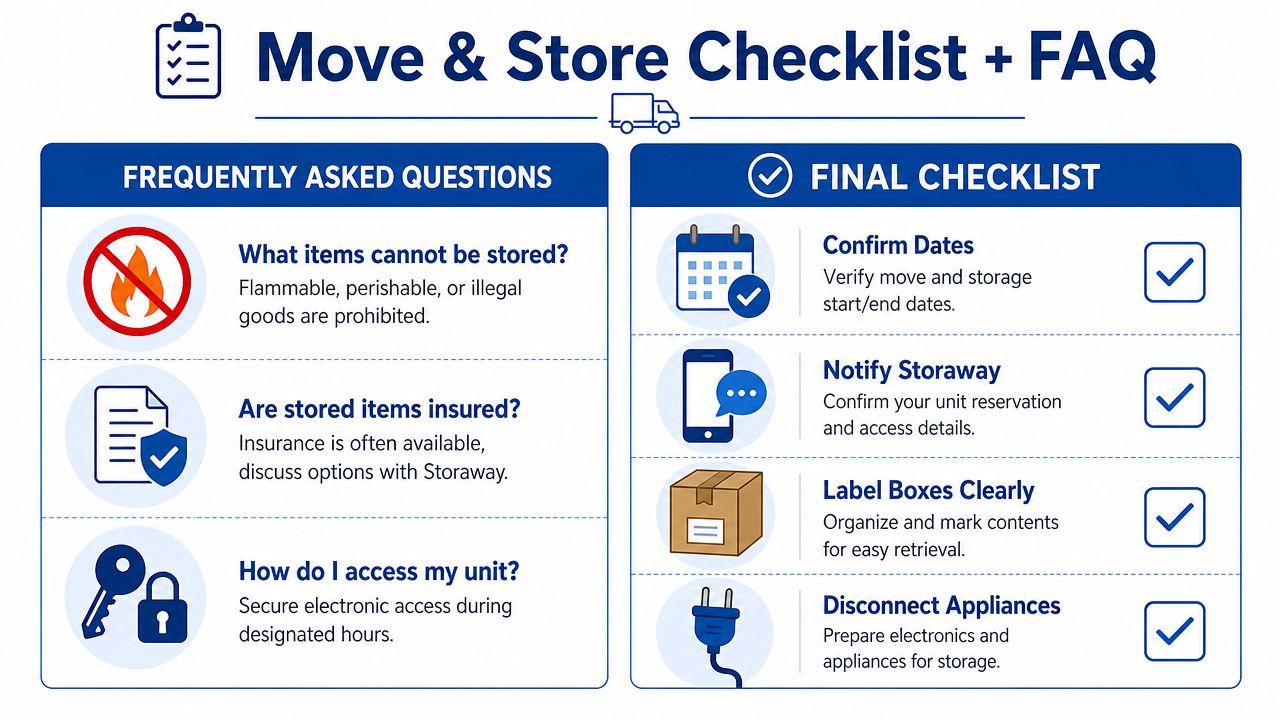 Move & Store Checklist + FAQ

FREQUENTLY ASKED QUESTIONS

What items cannot be stored?
Flammable, perishable, or illegal goods are prohibited.

Are stored items insured?
Insurance is often available, discuss options with Storaway.

How do I access my unit?
Secure electronic access during designated hours.

FINAL CHECKLIST

Confirm Dates
Verify move and storage start/end dates.

Notify Storaway
Confirm your unit reservation and access details.

Label Boxes Clearly
Organize and mark contents for easy retrieval.

Disconnect Appliances
Prepare electronics and appliances for storage.